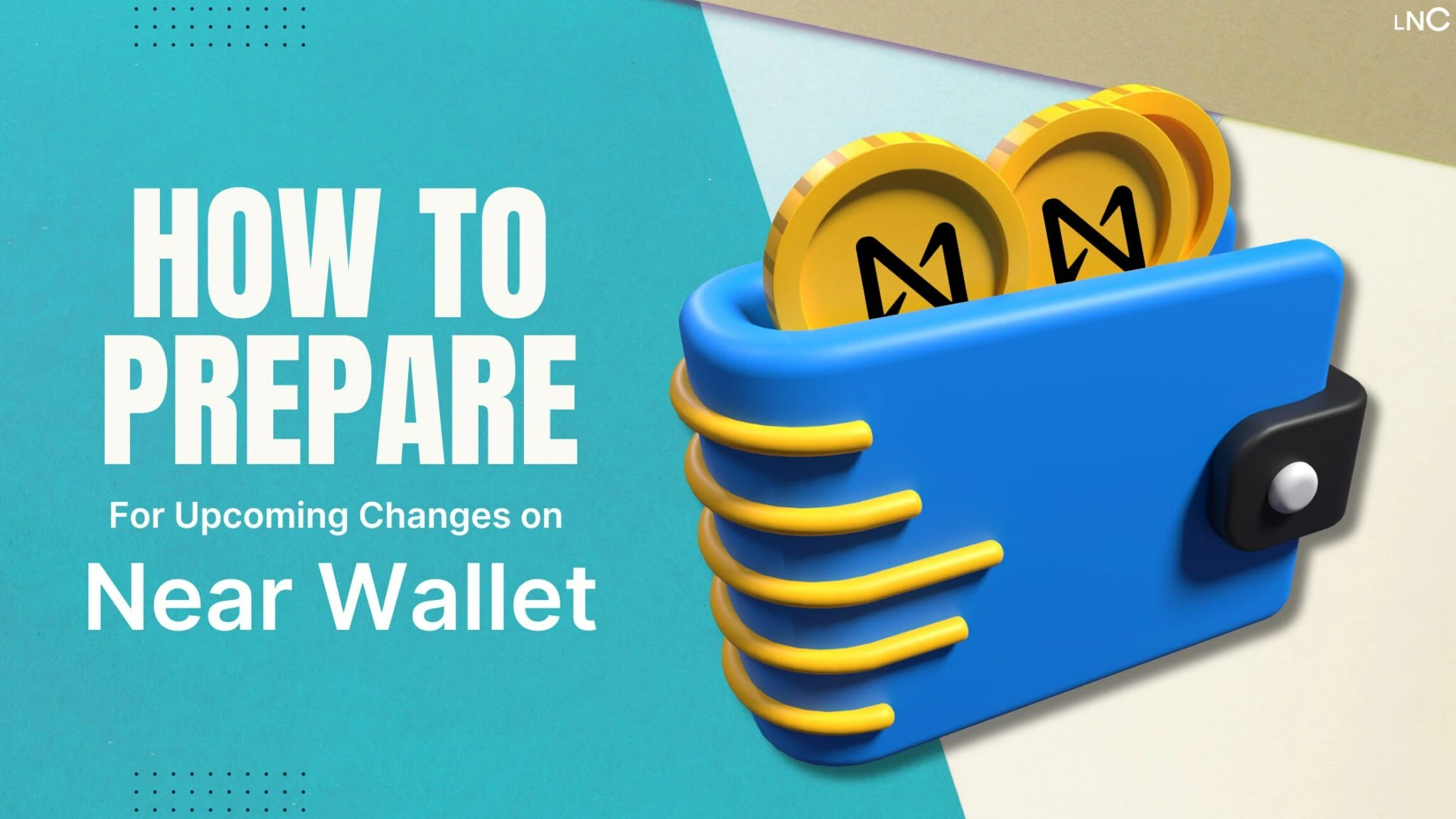 LNC

HOW TO PREPARE

For Upcoming Changes on

Near Wallet